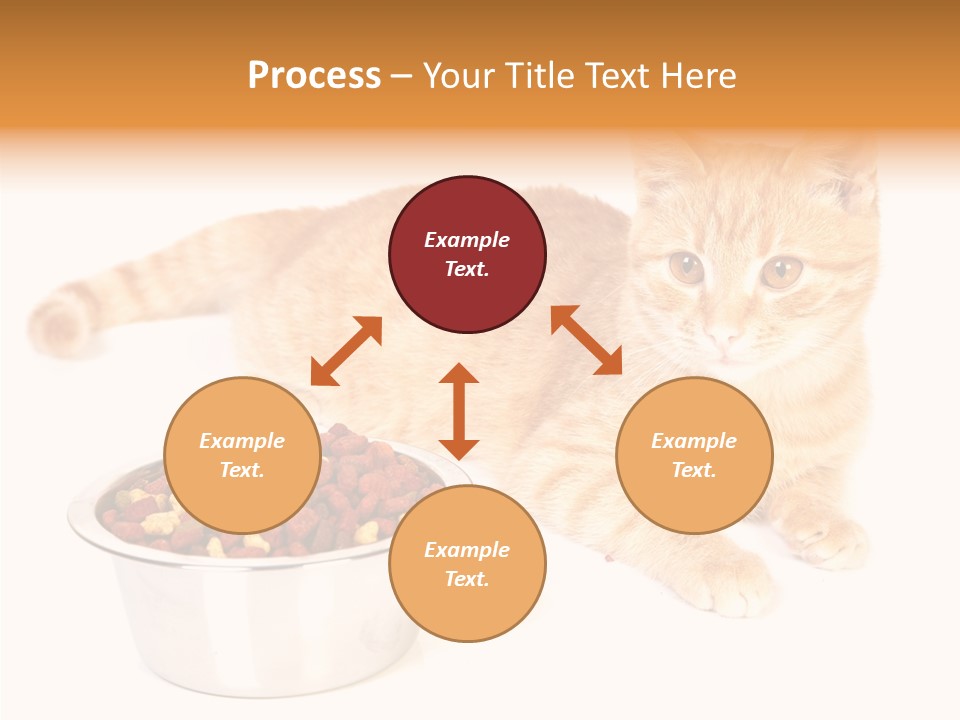 Process – Your Title Text Here

Example Text.

Example Text.

Example Text.

Example Text.